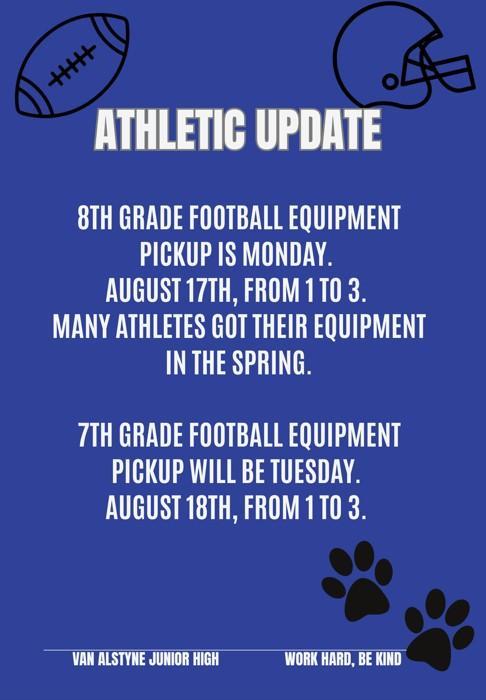 ATHLETIC UPDATE

8TH GRADE FOOTBALL EQUIPMENT PICKUP IS MONDAY. AUGUST 17TH, FROM 1 TO 3. MANY ATHLETES GOT THEIR EQUIPMENT IN THE SPRING.

7TH GRADE FOOTBALL EQUIPMENT PICKUP WILL BE TUESDAY. AUGUST 18TH, FROM 1 TO 3.

VAN ALSTYNE JUNIOR HIGH

WORK HARD, BE KIND